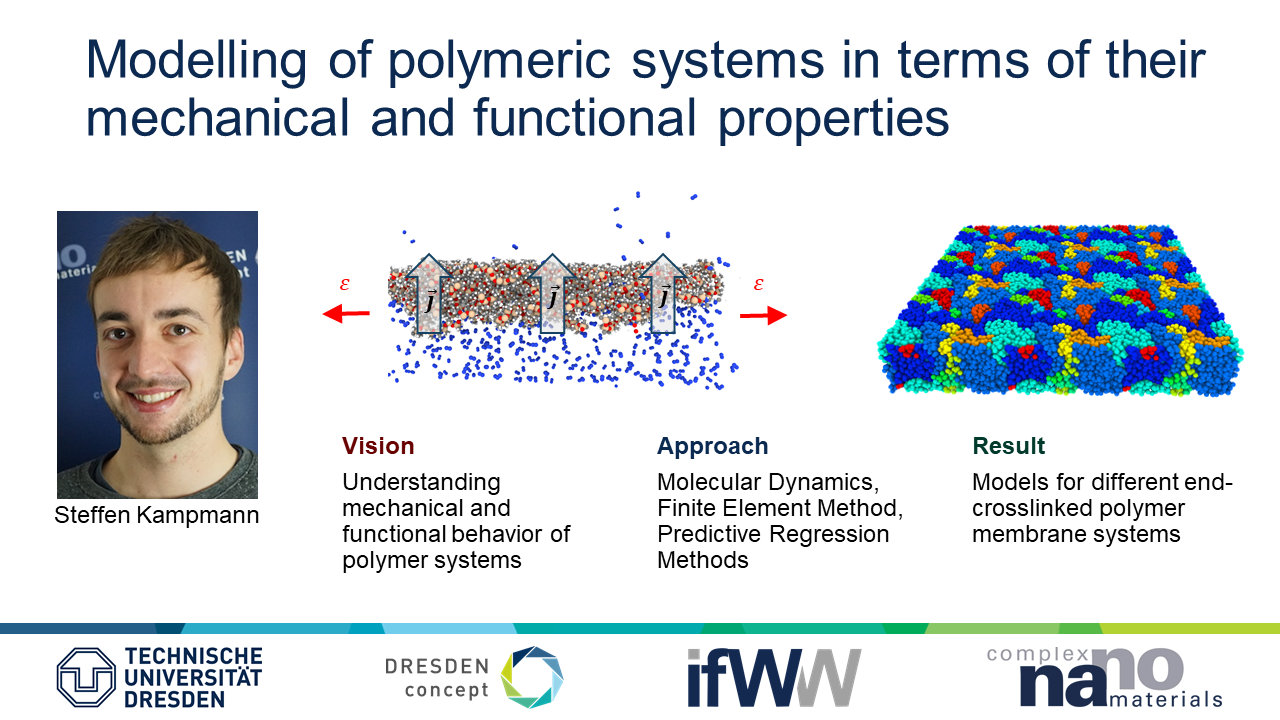 Modelling of polymeric systems in terms of their mechanical and functional properties

Steffen Kampmann

$\varepsilon$

$\vec{J}$

$\vec{J}$

$\vec{J}$

$\varepsilon$

Vision

Understanding mechanical and functional behavior of polymer systems

Approach

Molecular Dynamics, Finite Element Method, Predictive Regression Methods

Result

Models for different end-crosslinked polymer membrane systems

TECHNISCHE UNIVERSITÄT DRESDEN

DRESDEN concept

ifWW

complex nano materials